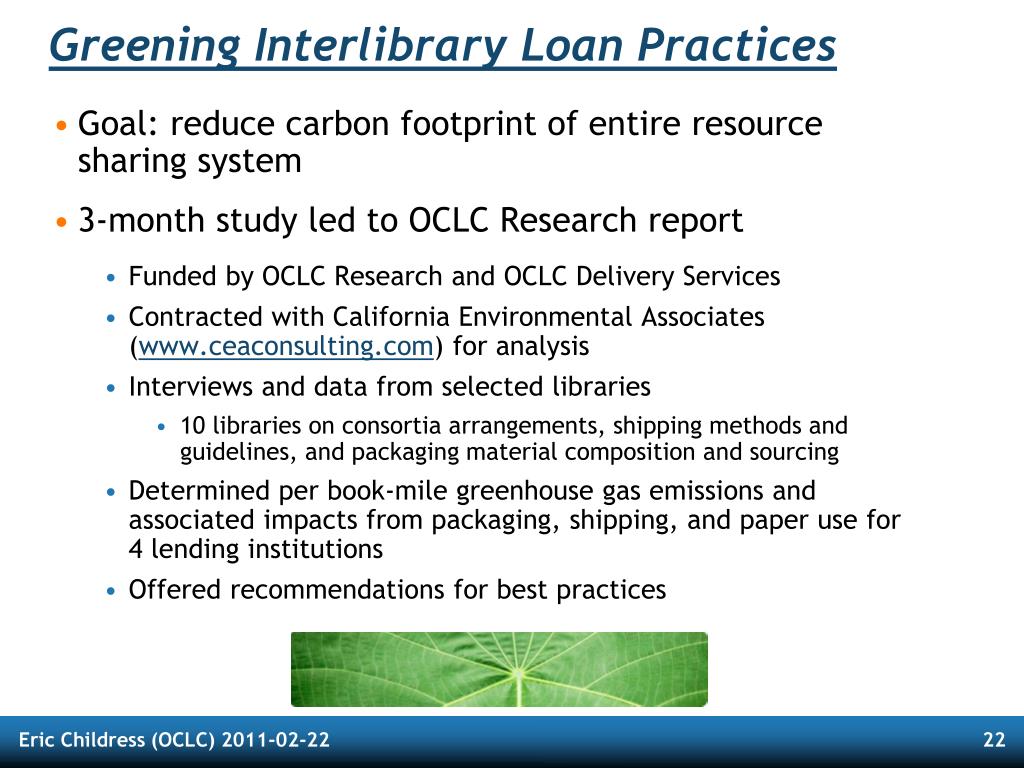 Greening Interlibrary Loan Practices

• Goal: reduce carbon footprint of entire resource sharing system

• 3-month study led to OCLC Research report

• Funded by OCLC Research and OCLC Delivery Services

• Contracted with California Environmental Associates (www.ceaconsulting.com) for analysis

• Interviews and data from selected libraries

• 10 libraries on consortia arrangements, shipping methods and guidelines, and packaging material composition and sourcing

• Determined per book-mile greenhouse gas emissions and associated impacts from packaging, shipping, and paper use for 4 lending institutions

• Offered recommendations for best practices

Eric Childress (OCLC) 2011-02-22

22